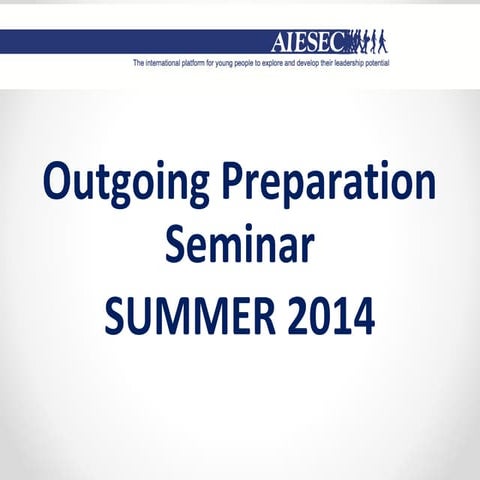 AIESEC
The international platform for young people to explore and develop their leadership potential

Outgoing Preparation Seminar
SUMMER 2014